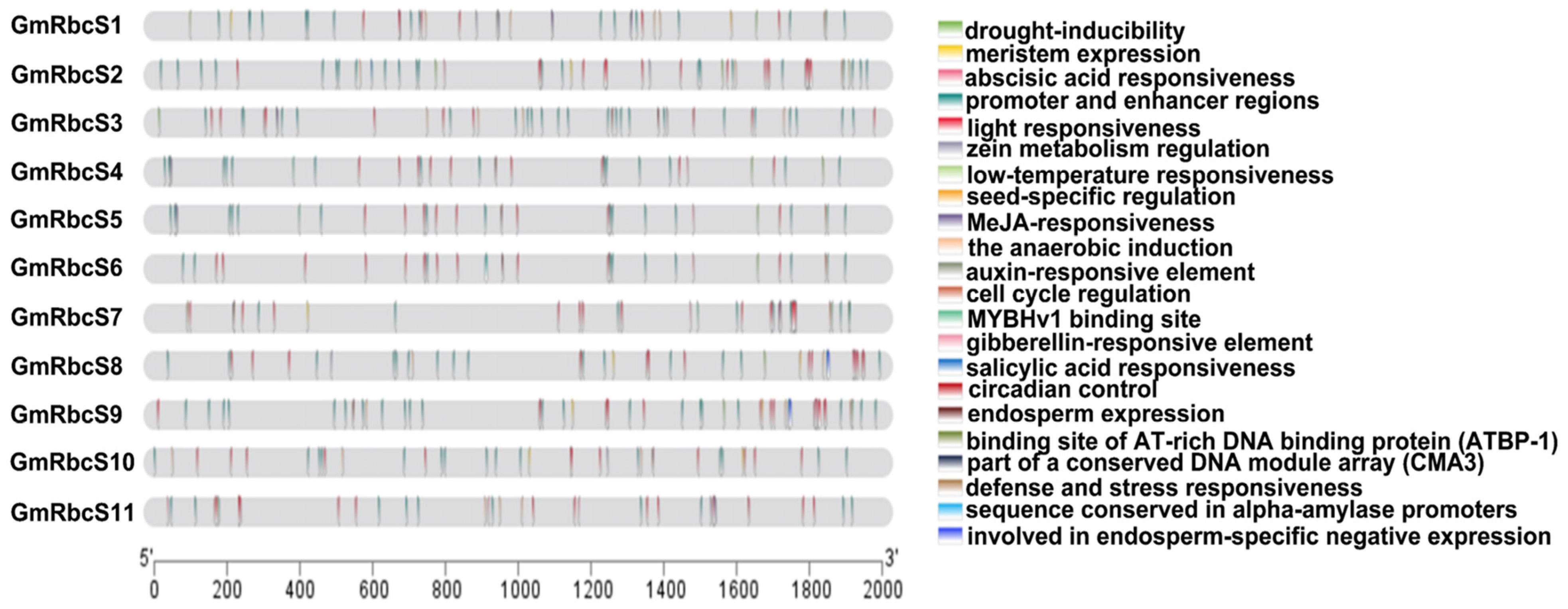 GmRbcS1
GmRbcS2
GmRbcS3
GmRbcS4
GmRbcS5
GmRbcS6
GmRbcS7
GmRbcS8
GmRbcS9
GmRbcS10
GmRbcS11

5'
3'
0 200 400 600 800 1000 1200 1400 1600 1800 2000

drought-inducibility
meristem expression
abscisic acid responsiveness
promoter and enhancer regions
light responsiveness
zein metabolism regulation
low-temperature responsiveness
seed-specific regulation
MeJA-responsiveness
the anaerobic induction
auxin-responsive element
cell cycle regulation
MYBHv1 binding site
gibberellin-responsive element
salicylic acid responsiveness
circadian control
endosperm expression
binding site of AT-rich DNA binding protein (ATBP-1)
part of a conserved DNA module array (CMA3)
defense and stress responsiveness
sequence conserved in alpha-amylase promoters
involved in endosperm-specific negative expression